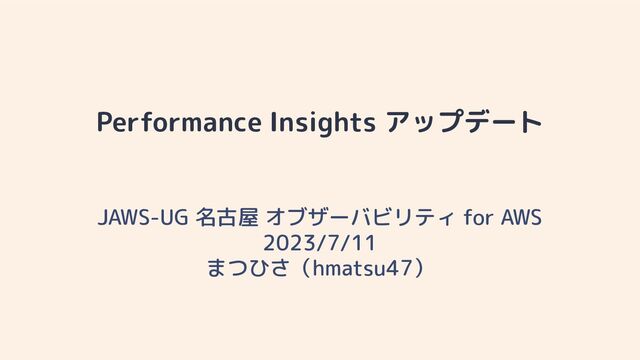 Performance Insights アップデート

JAWS-UG 名古屋 オブザーバビリティ for AWS
2023/7/11
まつひさ（hmatsu47）